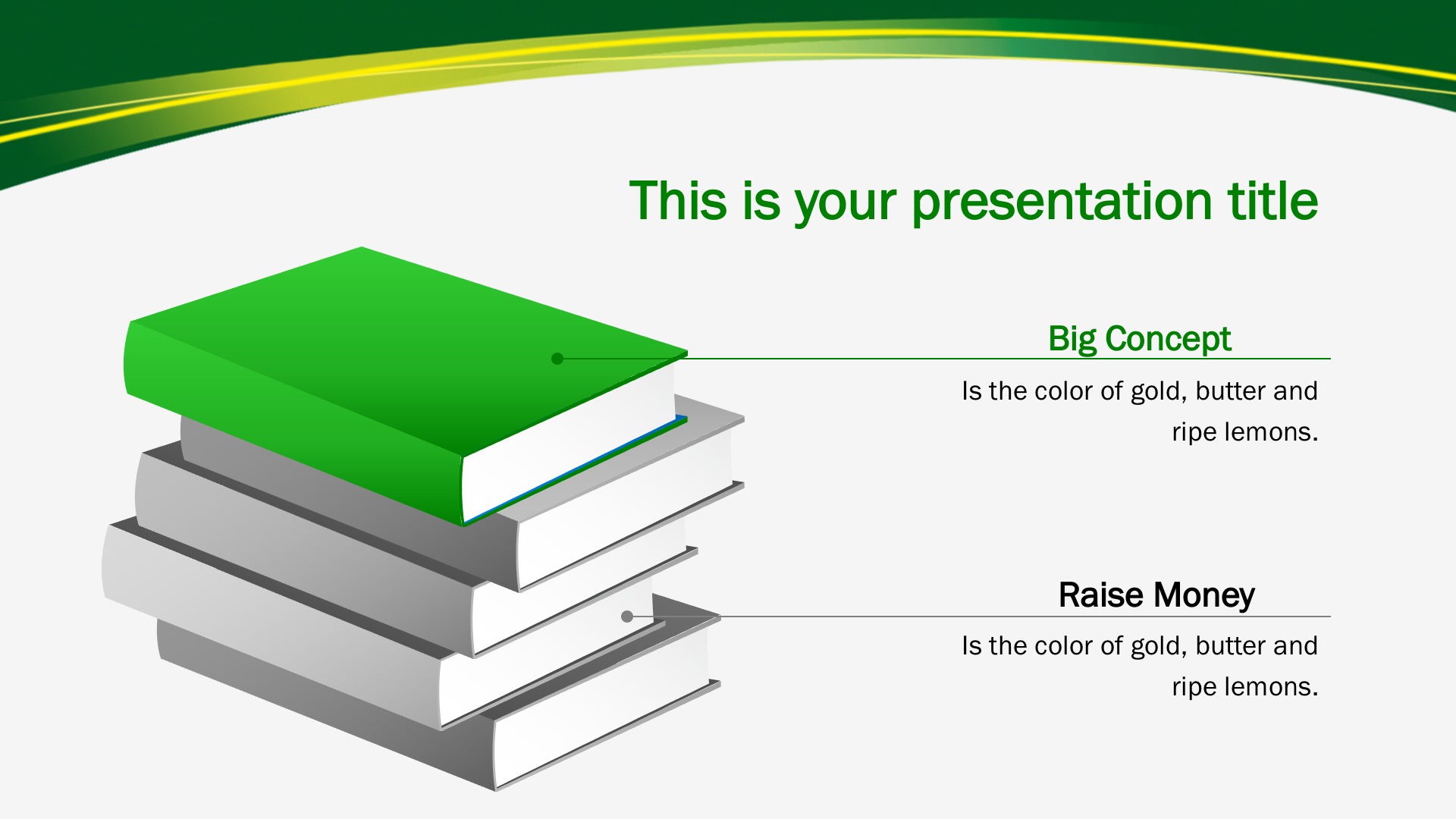 This is your presentation title

Big Concept

Is the color of gold, butter and ripe lemons.

Raise Money

Is the color of gold, butter and ripe lemons.